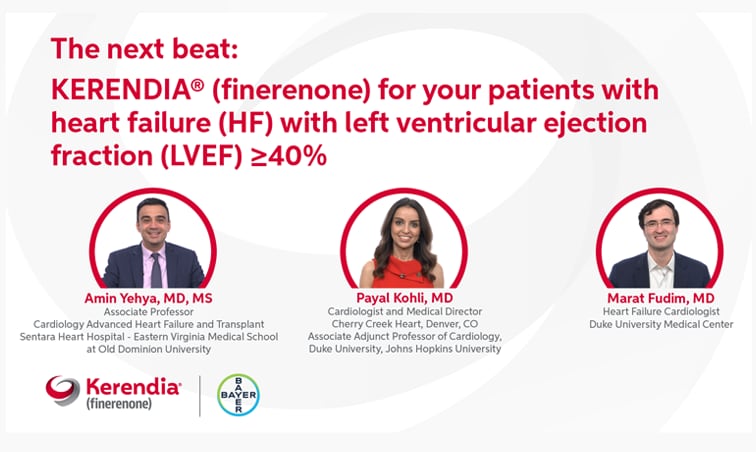 The next beat:

KERENDIA® (finerenone) for your patients with heart failure (HF) with left ventricular ejection fraction (LVEF) ≥40%

Amin Yehya, MD, MS
Associate Professor
Cardiology Advanced Heart Failure and Transplant
Sentara Heart Hospital - Eastern Virginia Medical School at Old Dominion University

Payal Kohli, MD
Cardiologist and Medical Director
Cherry Creek Heart, Denver, CO
Associate Adjunct Professor of Cardiology, Duke University, Johns Hopkins University

Marat Fudim, MD
Heart Failure Cardiologist
Duke University Medical Center

Kerendia
(finerenone)

BAYER
BAYER